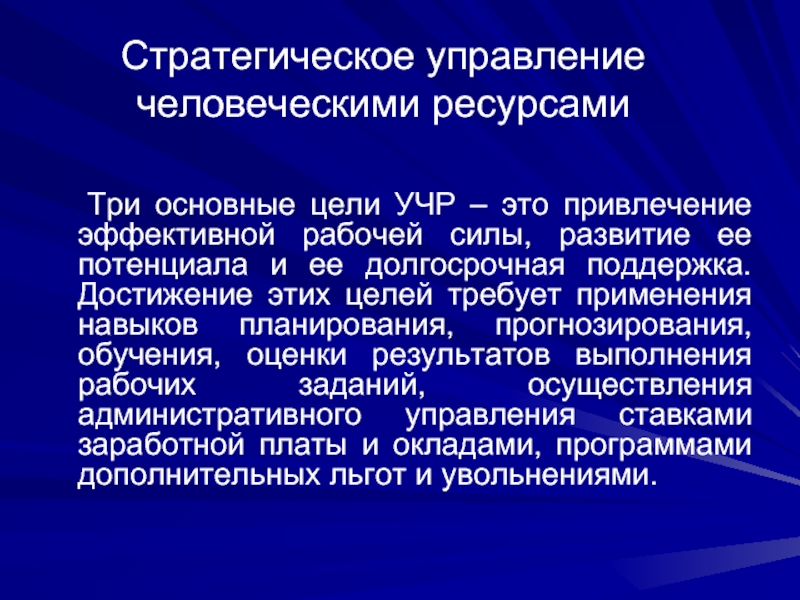 Стратегическое управление человеческими ресурсами

Три основные цели УЧР – это привлечение эффективной рабочей силы, развитие ее потенциала и ее долгосрочная поддержка. Достижение этих целей требует применения навыков планирования, прогнозирования, обучения, оценки результатов выполнения рабочих заданий, осуществления административного управления ставками заработной платы и окладами, программами дополнительных льгот и увольнениями.